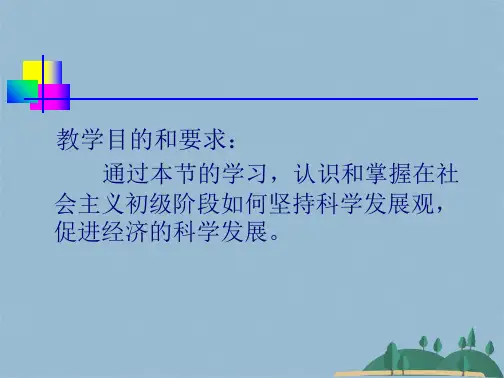 教学目的和要求：

通过本节的学习，认识和掌握在社会主义初级阶段如何坚持科学发展观，促进经济的科学发展。